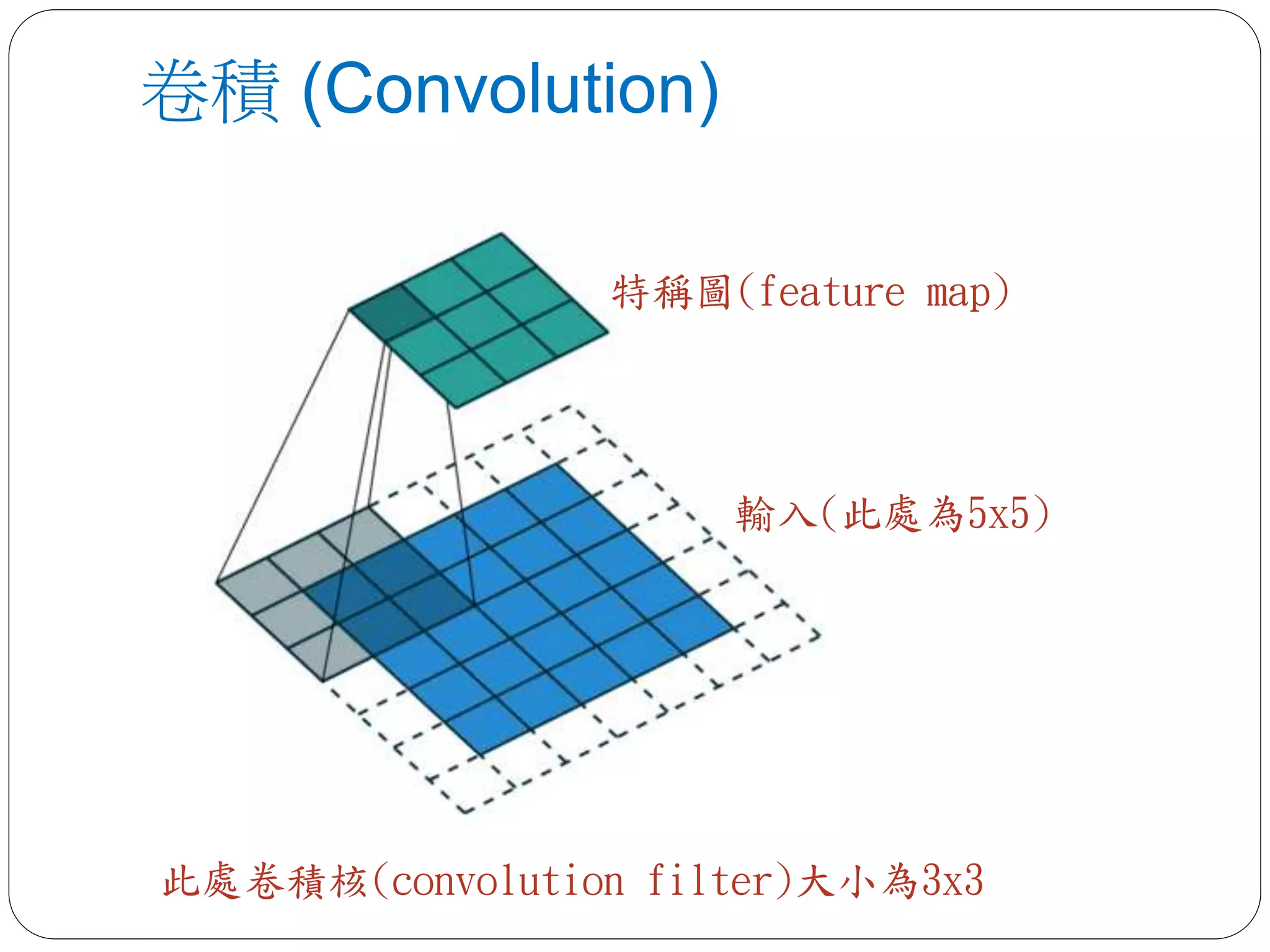 卷積 (Convolution)

特稱圖(feature map)

輸入(此處為5x5)

此處卷積核(convolution filter)大小為3x3